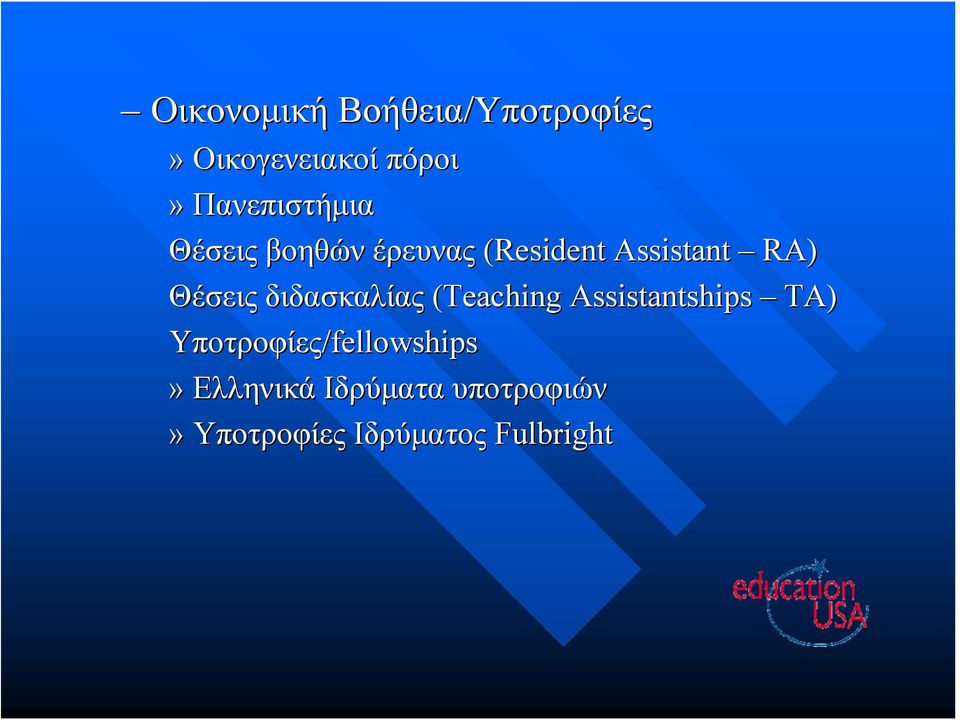 – Οικονομική Βοήθεια/Υποτροφίες

» Οικογενειακοί πόροι

» Πανεπιστήμια

Θέσεις βοηθών έρευνας (Resident Assistant – RA)

Θέσεις διδασκαλίας (Teaching Assistantships – TA)

Υποτροφίες/fellowships

» Ελληνικά Ιδρύματα υποτροφιών

» Υποτροφίες Ιδρύματος Fulbright

education USA